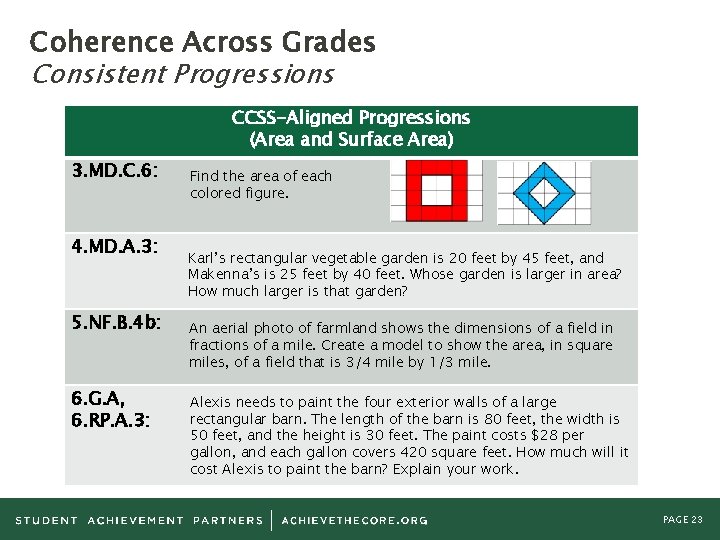 Coherence Across Grades
Consistent Progressions

| CCSS-Aligned Progressions (Area and Surface Area) | |
|---|---|
| 3.MD.C.6: | Find the area of each colored figure. |
| 4.MD.A.3: | Karl's rectangular vegetable garden is 20 feet by 45 feet, and Makenna's is 25 feet by 40 feet. Whose garden is larger in area? How much larger is that garden? |
| 5.NF.B.4b: | An aerial photo of farmland shows the dimensions of a field in fractions of a mile. Create a model to show the area, in square miles, of a field that is 3/4 mile by 1/3 mile. |
| 6.G.A, 6.RP.A.3: | Alexis needs to paint the four exterior walls of a large rectangular barn. The length of the barn is 80 feet, the width is 50 feet, and the height is 30 feet. The paint costs $28 per gallon, and each gallon covers 420 square feet. How much will it cost Alexis to paint the barn? Explain your work. |

STUDENT ACHIEVEMENT PARTNERS | ACHIEVETHECORE.ORG

PAGE 23